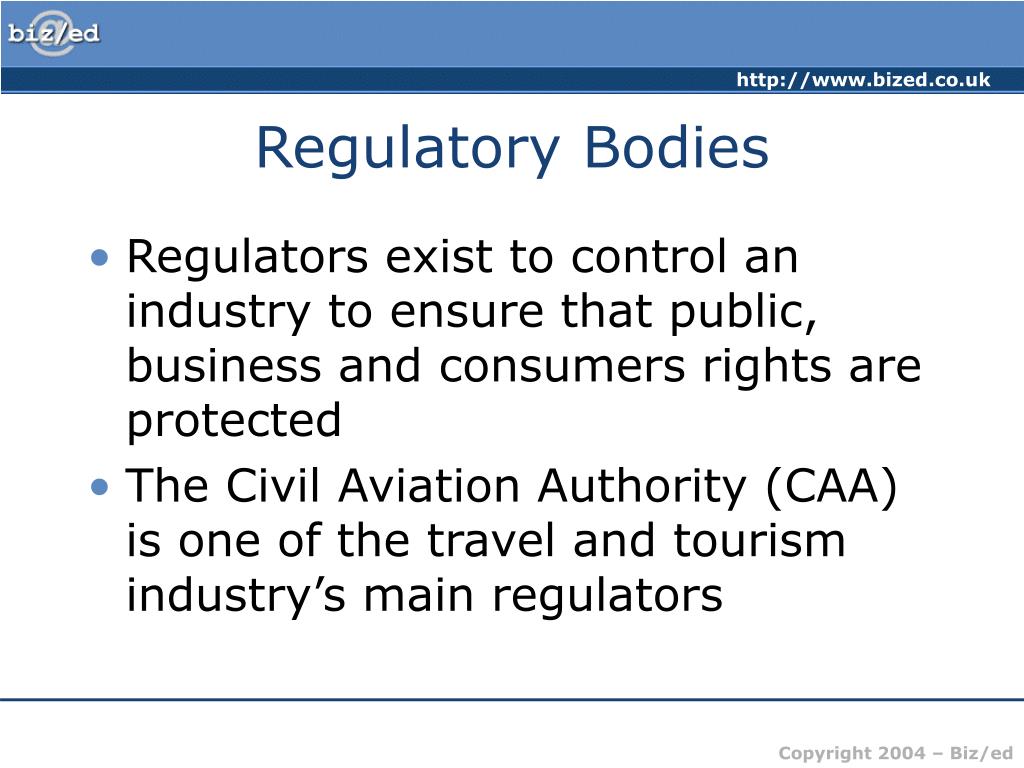 biz/ed

http://www.bized.co.uk

Regulatory Bodies

• Regulators exist to control an industry to ensure that public, business and consumers rights are protected
• The Civil Aviation Authority (CAA) is one of the travel and tourism industry’s main regulators

Copyright 2004 – Biz/ed